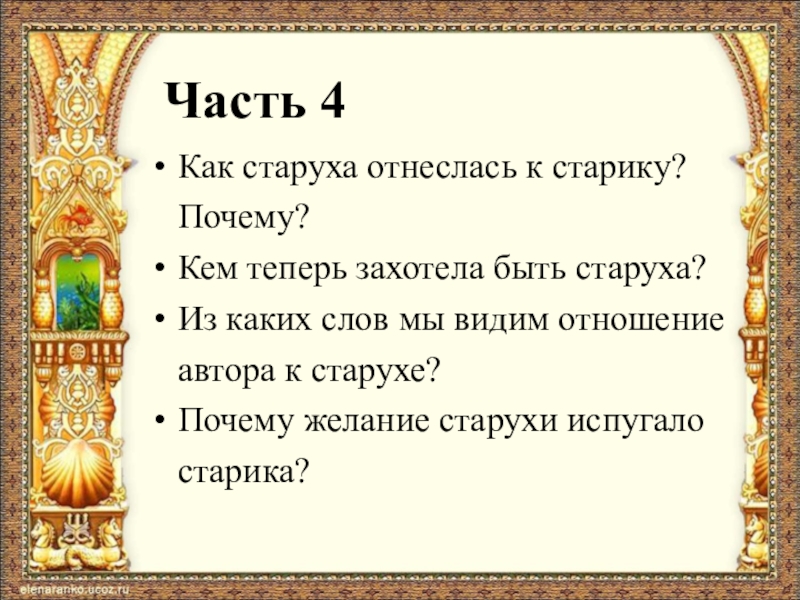 Часть 4

• Как старуха отнеслась к старику? Почему?
• Кем теперь захотела быть старуха?
• Из каких слов мы видим отношение автора к старухе?
• Почему желание старухи испугало старика?

elenaranko.ucoz.ru